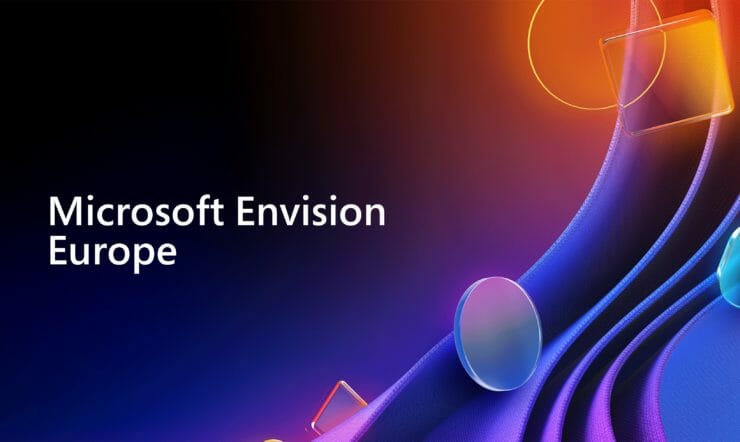 Microsoft Envision Europe